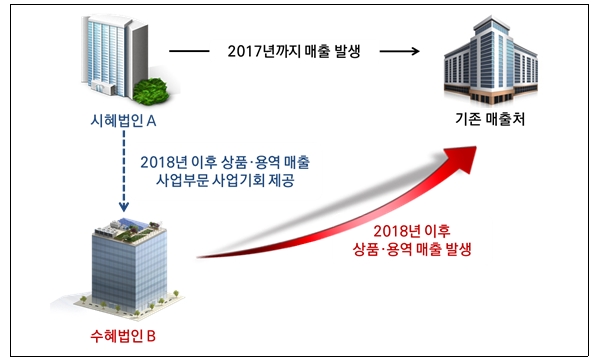 2017년까지 매출 발생

시혜법인 A

기존 매출처

2018년 이후 상품·용역 매출 사업부문 사업기회 제공

2018년 이후 상품·용역 매출 발생

수혜법인 B